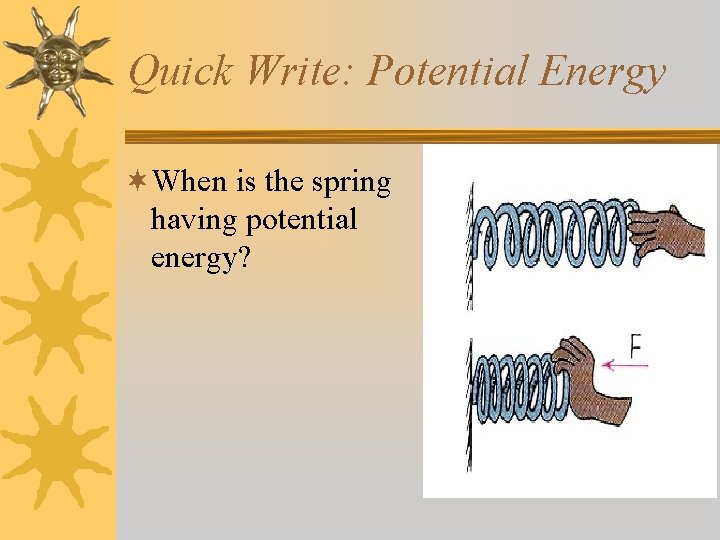 Quick Write: Potential Energy

When is the spring having potential energy?

F